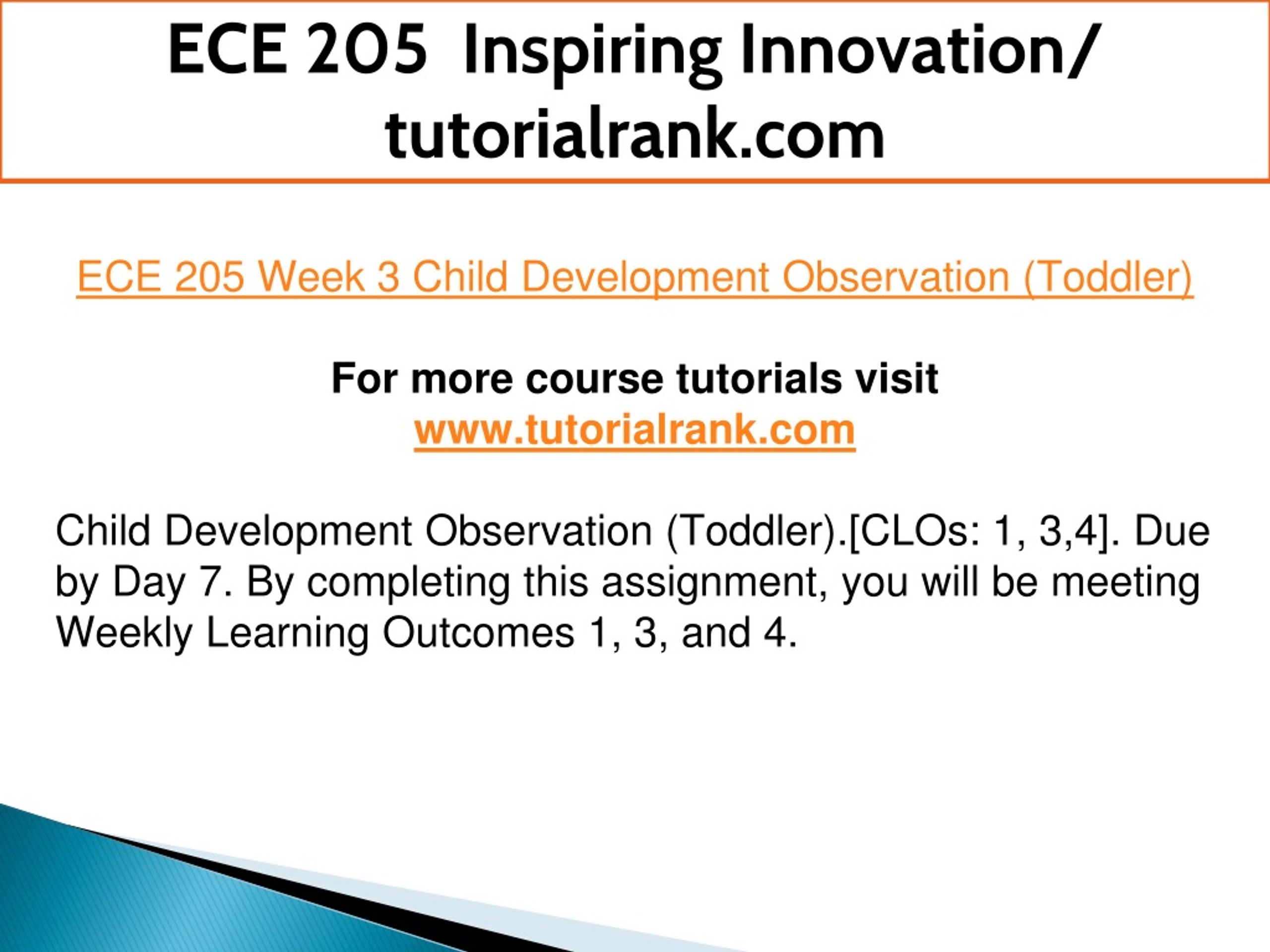 ECE 205 Inspiring Innovation/ tutorialrank.com

ECE 205 Week 3 Child Development Observation (Toddler)

For more course tutorials visit
www.tutorialrank.com

Child Development Observation (Toddler).[CLOs: 1, 3,4]. Due by Day 7. By completing this assignment, you will be meeting Weekly Learning Outcomes 1, 3, and 4.